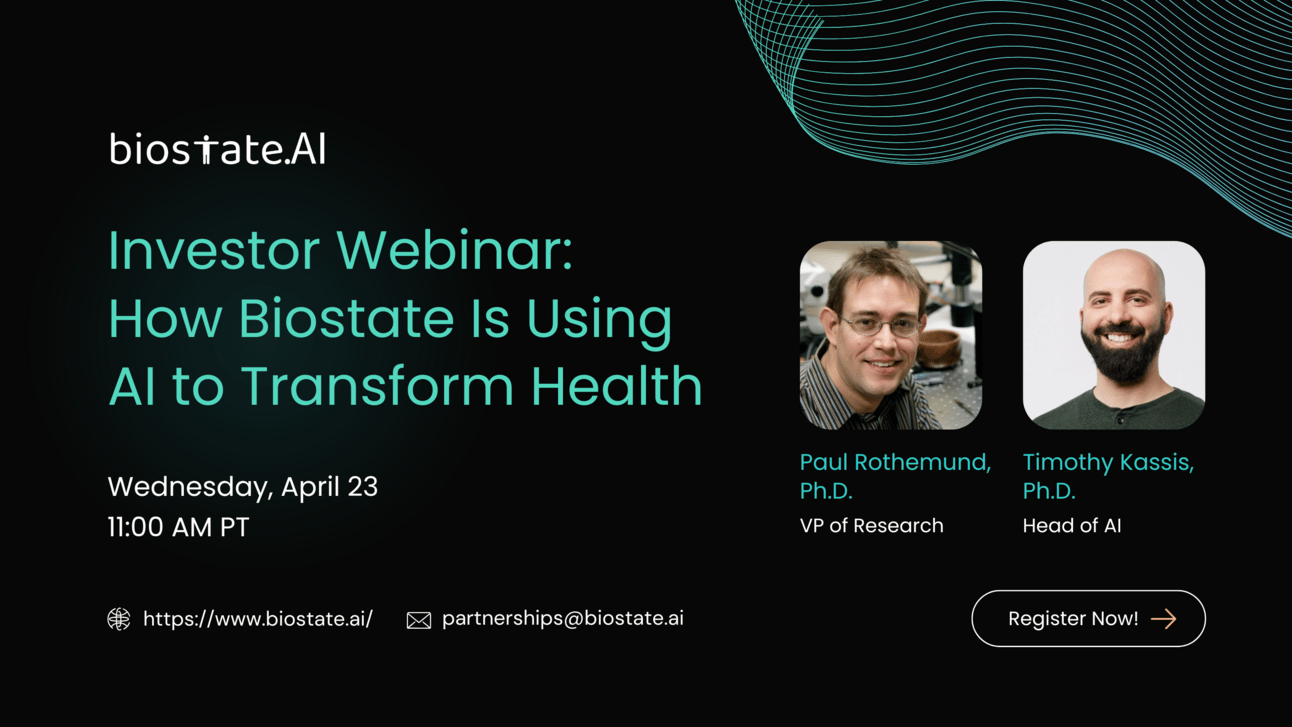 biostate.AI

Investor Webinar: How Biostate Is Using AI to Transform Health

Wednesday, April 23
11:00 AM PT

Paul Rothemund, Ph.D.
VP of Research

Timothy Kassis, Ph.D.
Head of AI

https://www.biostate.ai/

partnerships@biostate.ai

Register Now!